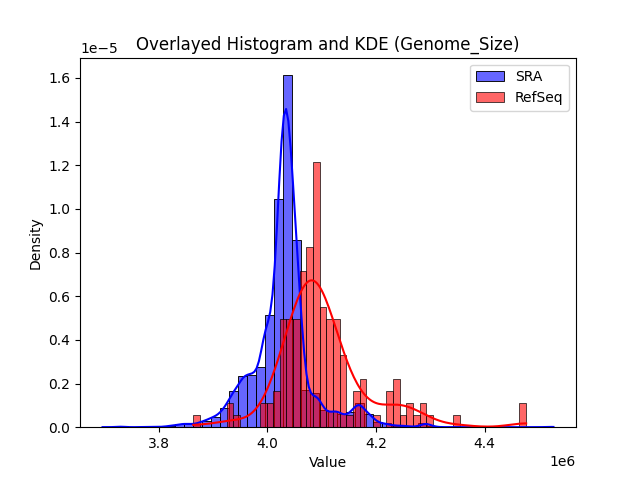 Overlayed Histogram and KDE (Genome_Size)

1e−5

SRA
RefSeq

Density

1.6
1.4
1.2
1.0
0.8
0.6
0.4
0.2
0.0

3.8
4.0
4.2
4.4

Value

1e6